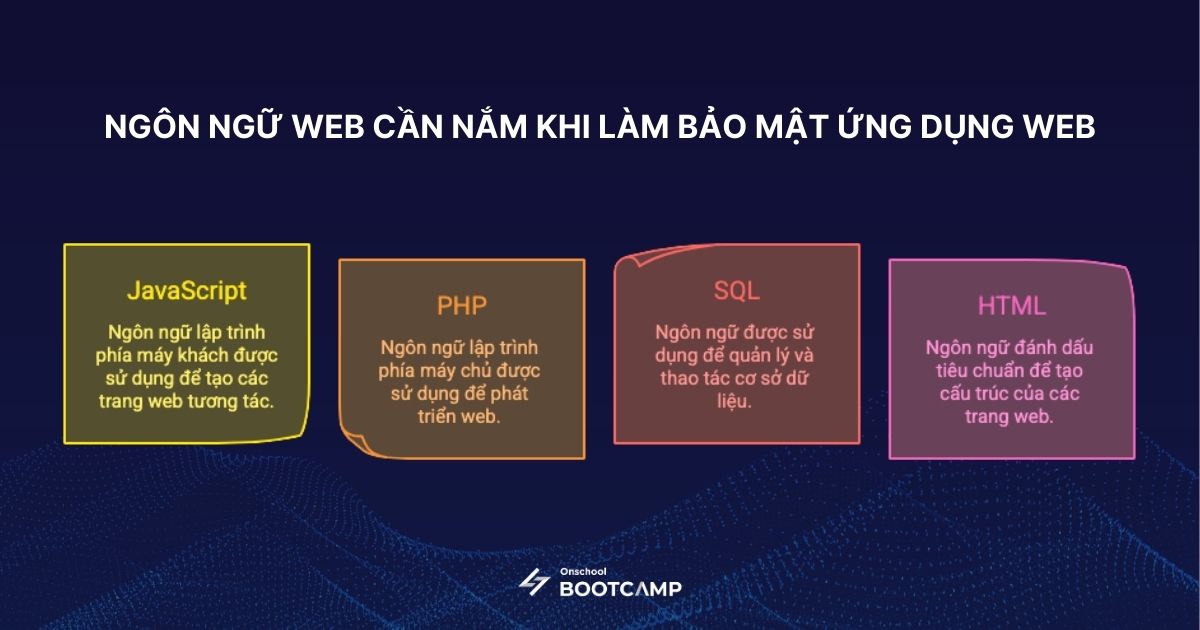 NGÔN NGỮ WEB CẦN NẮM KHI LÀM BẢO MẬT ỨNG DỤNG WEB

JavaScript

Ngôn ngữ lập trình phía máy khách được sử dụng để tạo các trang web tương tác.

PHP

Ngôn ngữ lập trình phía máy chủ được sử dụng để phát triển web.

SQL

Ngôn ngữ được sử dụng để quản lý và thao tác cơ sở dữ liệu.

HTML

Ngôn ngữ đánh dấu tiêu chuẩn để tạo cấu trúc của các trang web.

Onschool BOOTCAMP